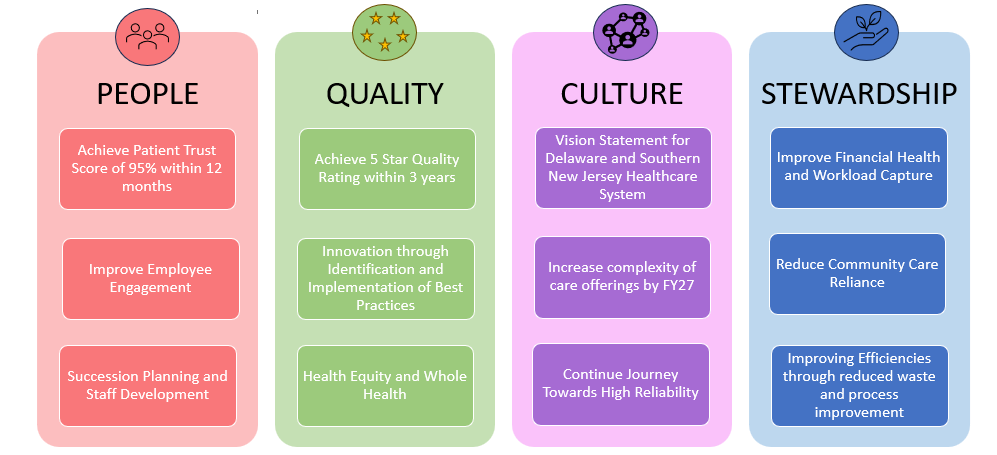 PEOPLE

Achieve Patient Trust Score of 95% within 12 months

Improve Employee Engagement

Succession Planning and Staff Development

QUALITY

Achieve 5 Star Quality Rating within 3 years

Innovation through Identification and Implementation of Best Practices

Health Equity and Whole Health

CULTURE

Vision Statement for Delaware and Southern New Jersey Healthcare System

Increase complexity of care offerings by FY27

Continue Journey Towards High Reliability

STEWARDSHIP

Improve Financial Health and Workload Capture

Reduce Community Care Reliance

Improving Efficiencies through reduced waste and process improvement